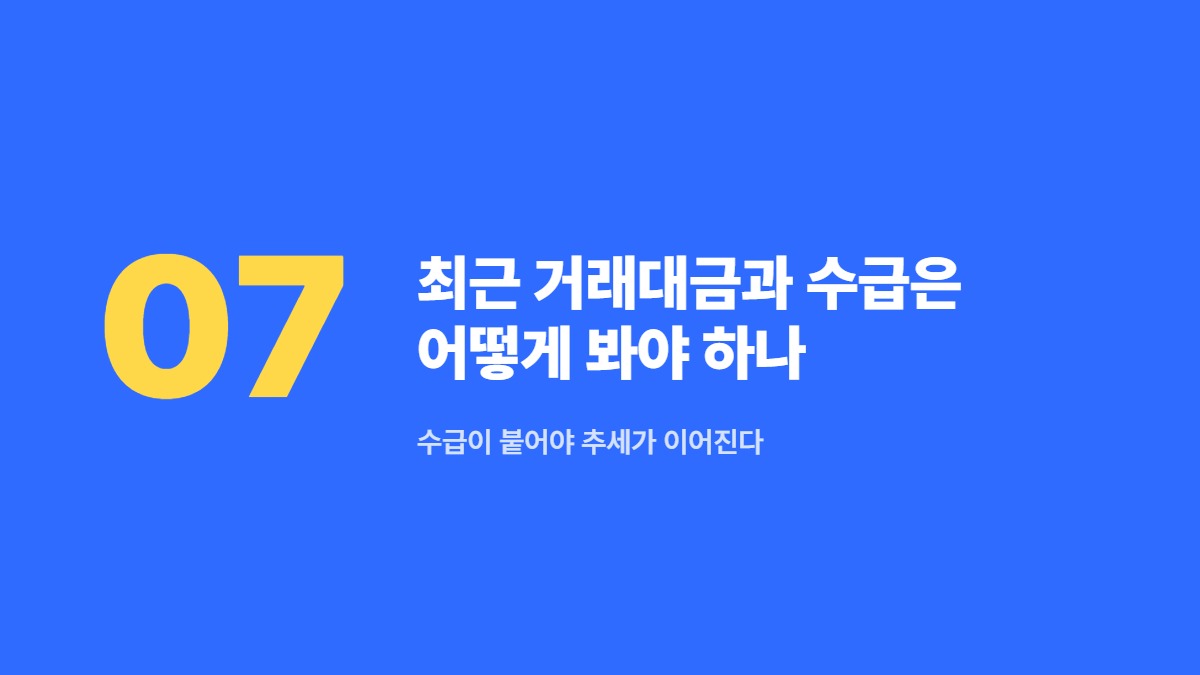 07

최근 거래대금과 수급은 어떻게 봐야 하나

수급이 붙어야 추세가 이어진다